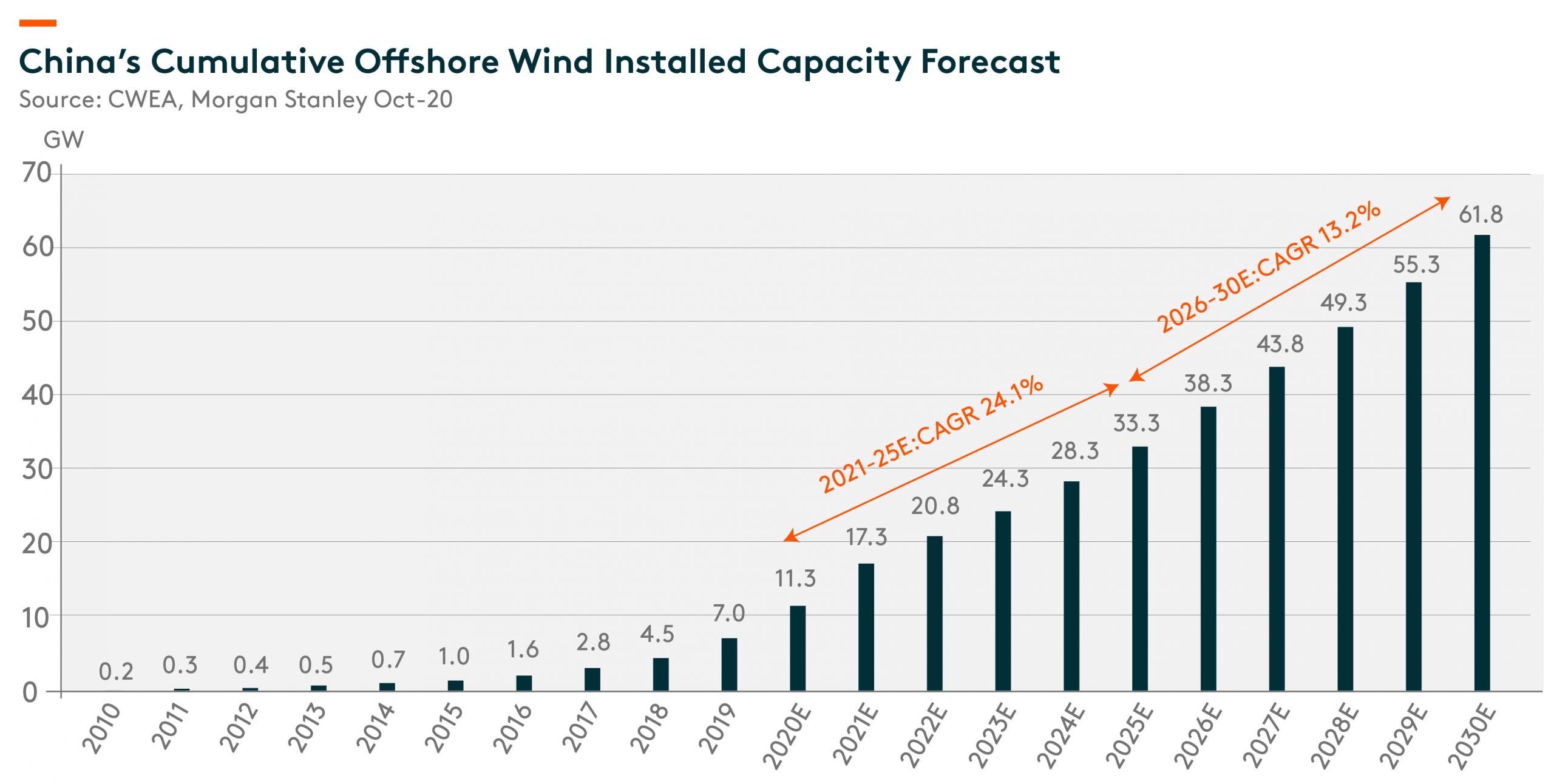 China's Cumulative Offshore Wind Installed Capacity Forecast
Source: CWEA, Morgan Stanley Oct-20

GW

70
60
50
40
30
20
10
0

0.2
0.3
0.4
0.5
0.7
1.0
1.6
2.8
4.5
7.0
11.3
17.3
20.8
24.3
28.3
33.3
38.3
43.8
49.3
55.3
61.8

2021-25E:CAGR 24.1%
2026-30E:CAGR 13.2%

2010
2011
2012
2013
2014
2015
2016
2017
2018
2019
2020E
2021E
2022E
2023E
2024E
2025E
2026E
2027E
2028E
2029E
2030E